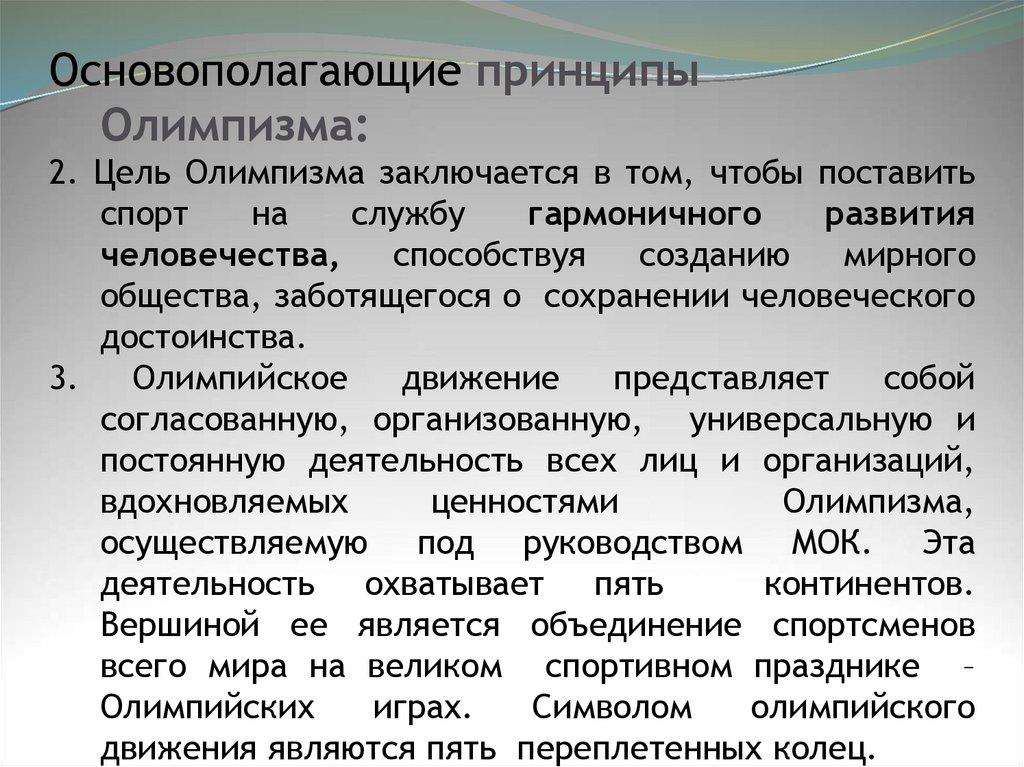 Основополагающие принципы Олимпизма:

2. Цель Олимпизма заключается в том, чтобы поставить спорт на службу гармоничного развития человечества, способствуя созданию мирного общества, заботящегося о сохранении человеческого достоинства.

3. Олимпийское движение представляет собой согласованную, организованную, универсальную и постоянную деятельность всех лиц и организаций, вдохновляемых ценностями Олимпизма, осуществляемую под руководством МОК. Эта деятельность охватывает пять континентов. Вершиной ее является объединение спортсменов всего мира на великом спортивном празднике – Олимпийских играх. Символом олимпийского движения являются пять переплетенных колец.